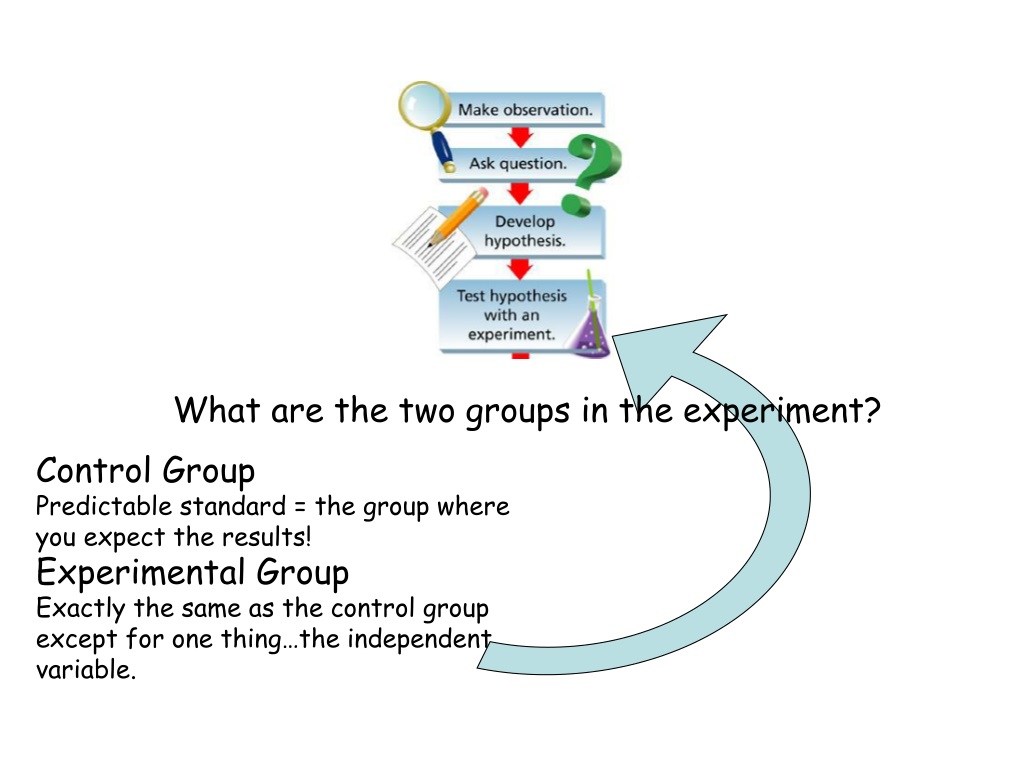 Make observation.

Ask question.

Develop hypothesis.

Test hypothesis with an experiment.

What are the two groups in the experiment?

Control Group
Predictable standard = the group where you expect the results!

Experimental Group
Exactly the same as the control group except for one thing…the independent variable.